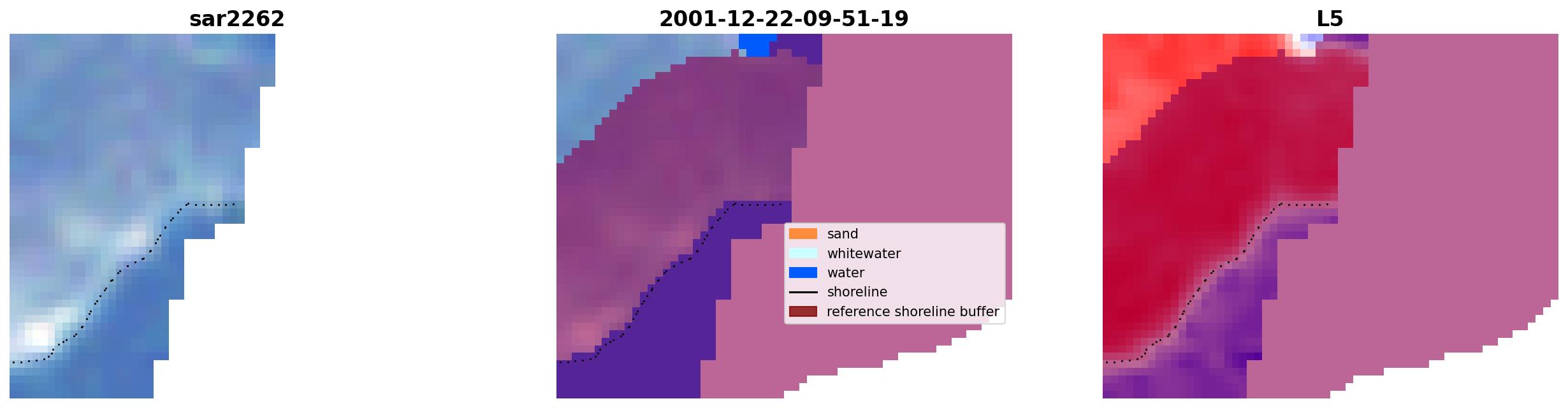 sar2262

2001-12-22-09-51-19

sand
whitewater
water
shoreline
reference shoreline buffer

L5